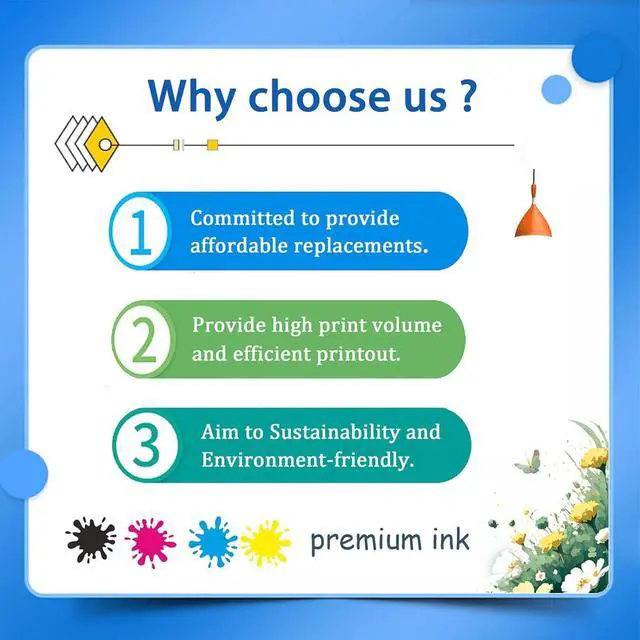 Why choose us ?

1 Committed to provide affordable replacements.

2 Provide high print volume and efficient printout.

3 Aim to Sustainability and Environment-friendly.

premium ink